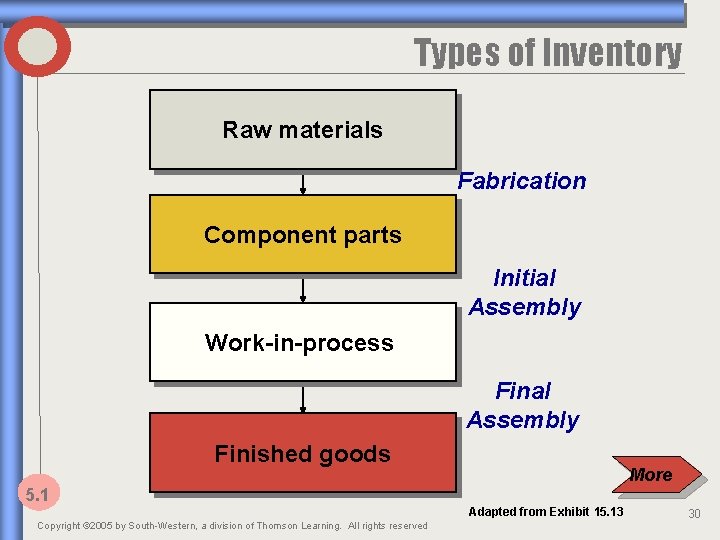 Types of Inventory

Raw materials

Fabrication

Component parts

Initial Assembly

Work-in-process

Final Assembly

Finished goods

More

5.1

Adapted from Exhibit 15.13

30

Copyright ©2005 by South-Western, a division of Thomson Learning. All rights reserved